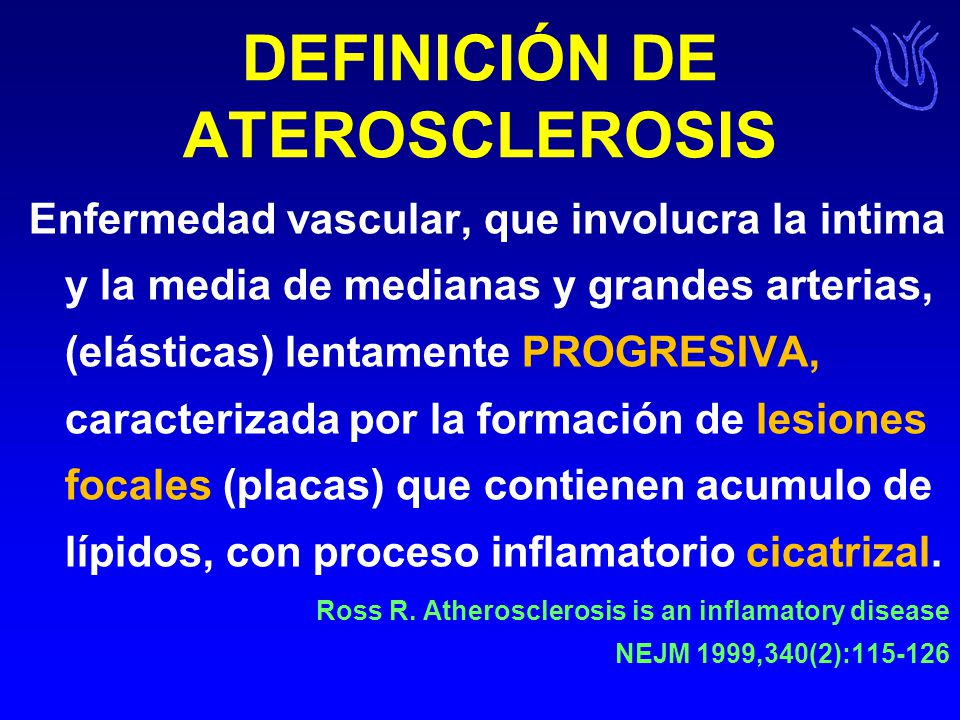 DEFINICIÓN DE ATEROSCLEROSIS

Enfermedad vascular, que involucra la intima y la media de medianas y grandes arterias, (elásticas) lentamente PROGRESIVA, caracterizada por la formación de lesiones focales (placas) que contienen acumulo de lípidos, con proceso inflamatorio cicatrizal.

Ross R. Atherosclerosis is an inflamatory disease
NEJM 1999,340(2):115-126